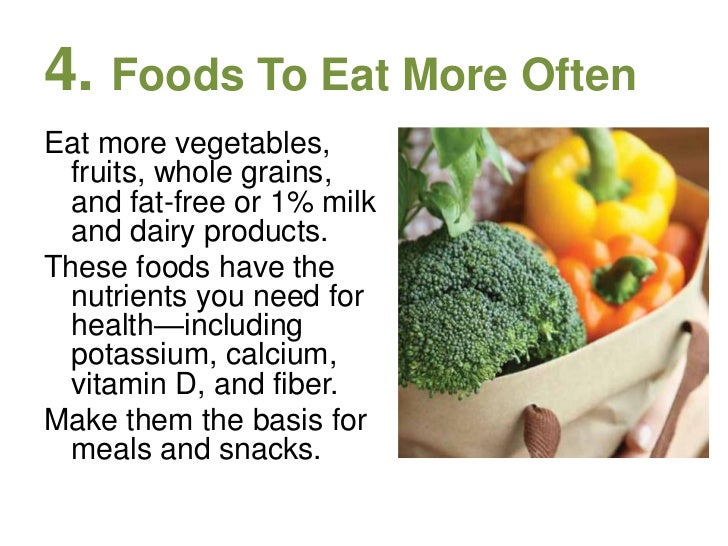 4. Foods To Eat More Often

Eat more vegetables, fruits, whole grains, and fat-free or 1% milk and dairy products.

These foods have the nutrients you need for health—including potassium, calcium, vitamin D, and fiber.

Make them the basis for meals and snacks.